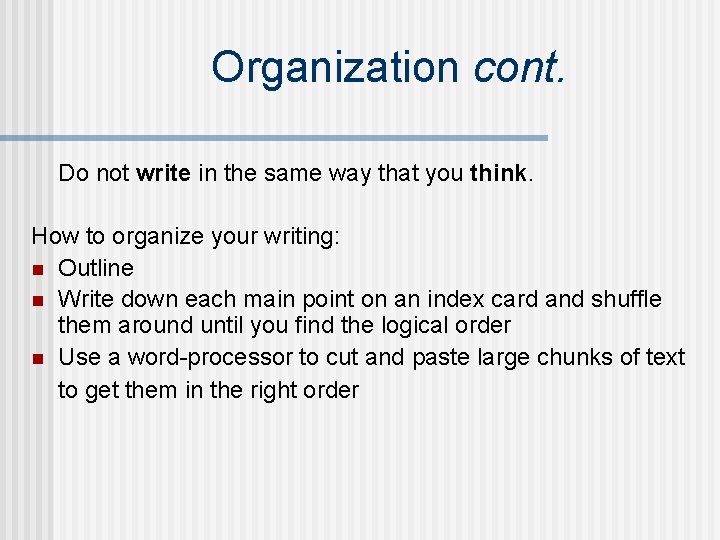 Organization cont.

Do not write in the same way that you think.

How to organize your writing:
- Outline
- Write down each main point on an index card and shuffle them around until you find the logical order
- Use a word-processor to cut and paste large chunks of text to get them in the right order